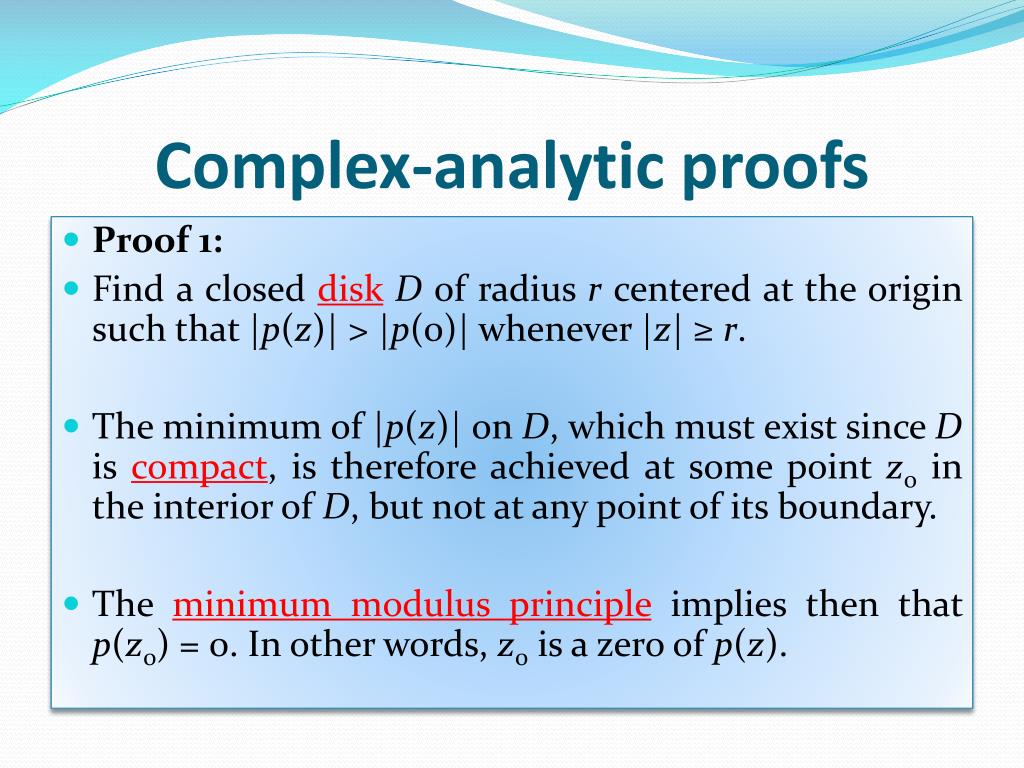 Complex-analytic proofs

Proof 1:

Find a closed disk $D$ of radius $r$ centered at the origin such that $|p(z)| > |p(0)|$ whenever $|z| \geq r$.

The minimum of $|p(z)|$ on $D$, which must exist since $D$ is compact, is therefore achieved at some point $z_0$ in the interior of $D$, but not at any point of its boundary.

The minimum modulus principle implies then that $p(z_0) = 0$. In other words, $z_0$ is a zero of $p(z)$.